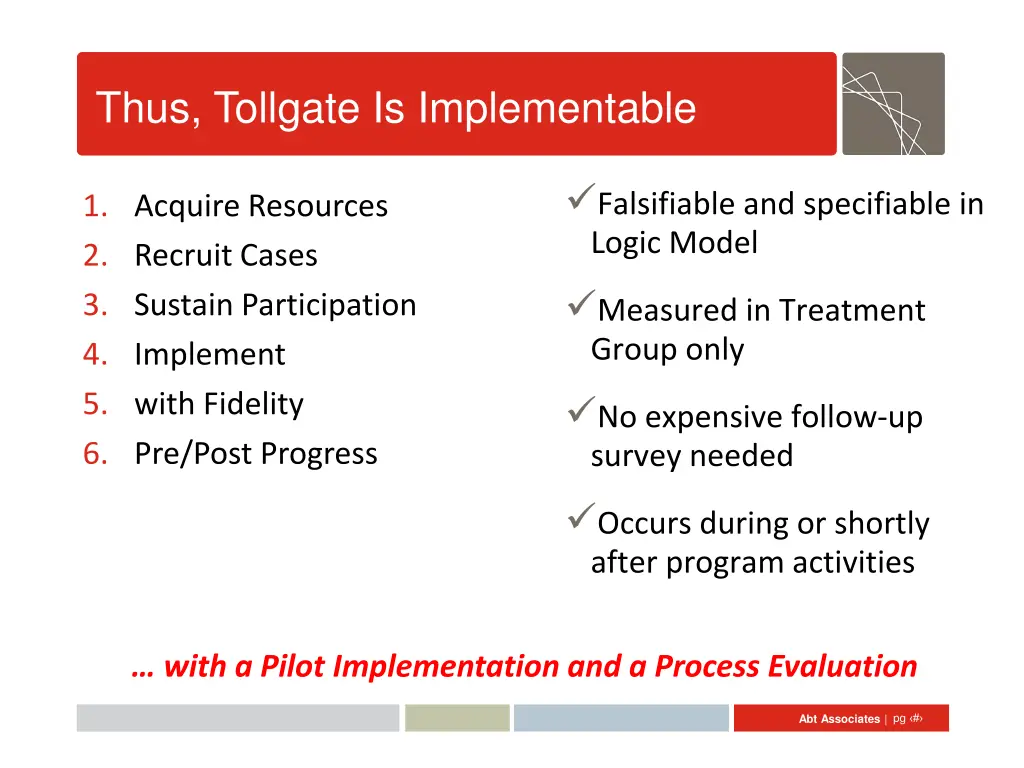 Thus, Tollgate Is Implementable

1. Acquire Resources
2. Recruit Cases
3. Sustain Participation
4. Implement
5. with Fidelity
6. Pre/Post Progress

✓Falsifiable and specifiable in Logic Model

✓Measured in Treatment Group only

✓No expensive follow-up survey needed

✓Occurs during or shortly after program activities

… with a Pilot Implementation and a Process Evaluation

Abt Associates | pg ‹#›